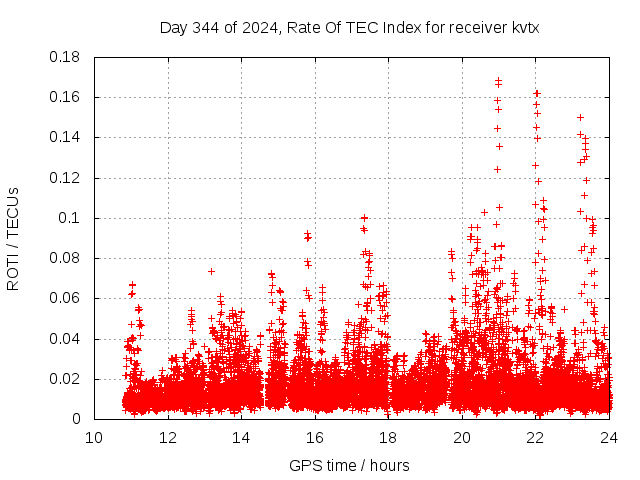 Day 344 of 2024, Rate Of TEC Index for receiver kvtx

ROTI / TECUs

0.18
0.16
0.14
0.12
0.1
0.08
0.06
0.04
0.02
0

10
12
14
16
18
20
22
24

GPS time / hours